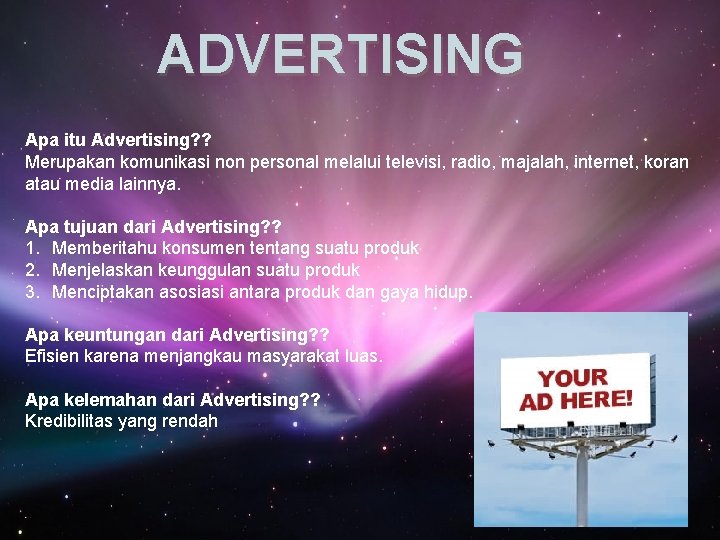 ADVERTISING

Apa itu Advertising??
Merupakan komunikasi non personal melalui televisi, radio, majalah, internet, koran atau media lainnya.

Apa tujuan dari Advertising??
1. Memberitahu konsumen tentang suatu produk
2. Menjelaskan keunggulan suatu produk
3. Menciptakan asosiasi antara produk dan gaya hidup.

Apa keuntungan dari Advertising??
Efisien karena menjangkau masyarakat luas.

Apa kelemahan dari Advertising??
Kredibilitas yang rendah

YOUR AD HERE!